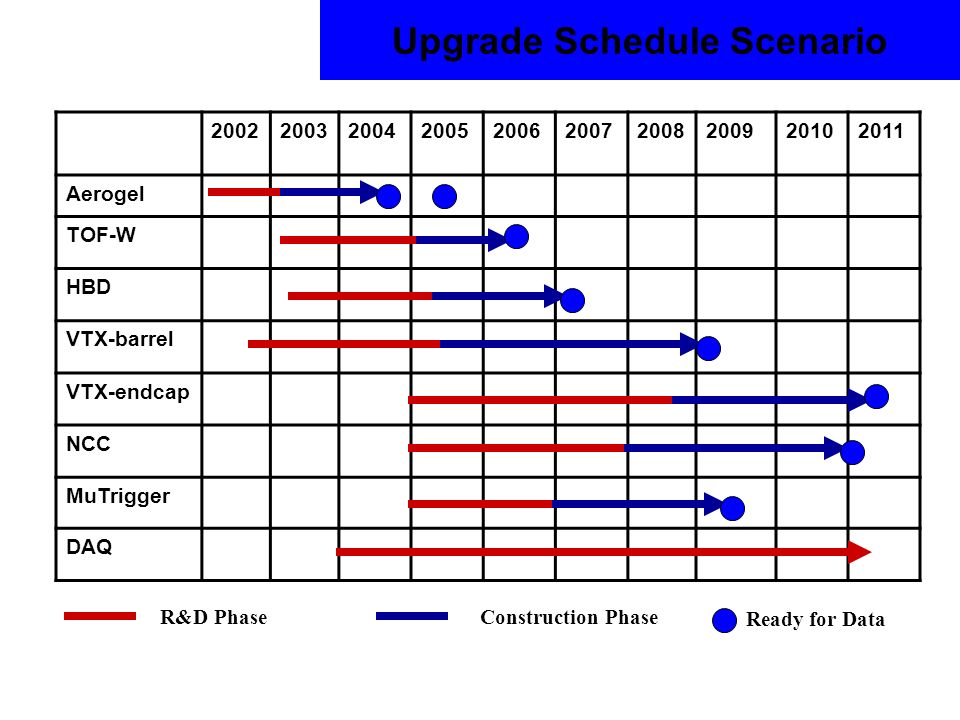 Upgrade Schedule Scenario

| | 2002 | 2003 | 2004 | 2005 | 2006 | 2007 | 2008 | 2009 | 2010 | 2011 |
|---|---|---|---|---|---|---|---|---|---|---|
| Aerogel | | | | | | | | | | |
| TOF-W | | | | | | | | | | |
| HBD | | | | | | | | | | |
| VTX-barrel | | | | | | | | | | |
| VTX-endcap | | | | | | | | | | |
| NCC | | | | | | | | | | |
| MuTrigger | | | | | | | | | | |
| DAQ | | | | | | | | | | |

R&D Phase
Construction Phase
Ready for Data